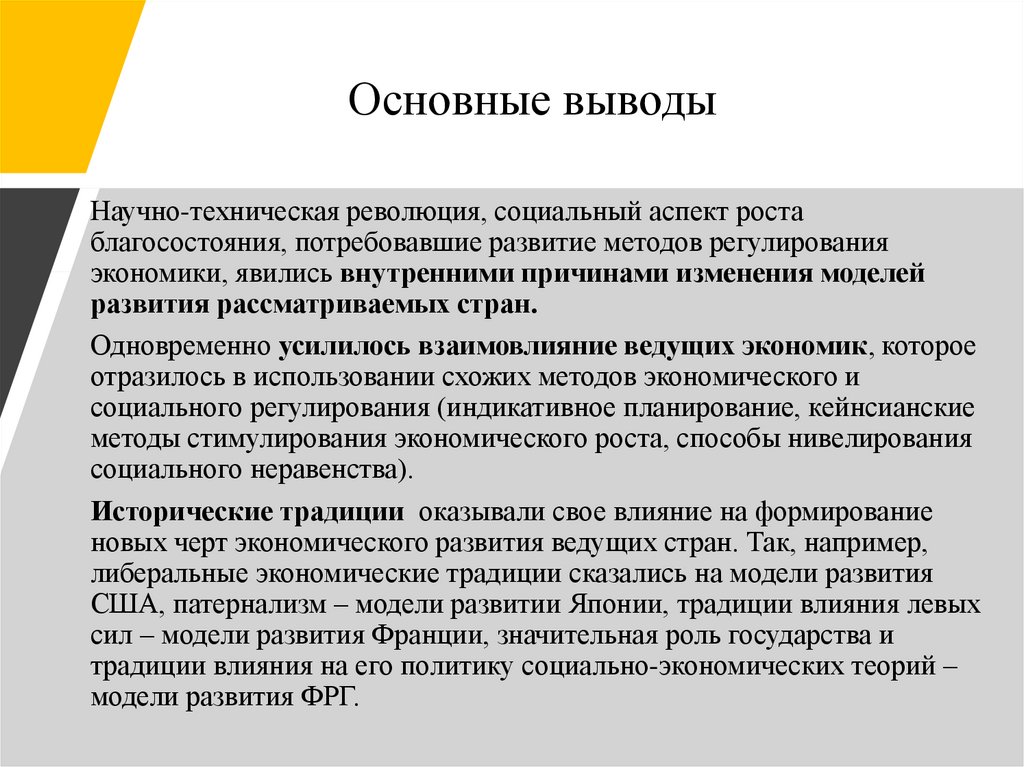 Основные выводы

Научно-техническая революция, социальный аспект роста благосостояния, потребовавшие развитие методов регулирования экономики, явились внутренними причинами изменения моделей развития рассматриваемых стран.

Одновременно усилилось взаимовлияние ведущих экономик, которое отразилось в использовании схожих методов экономического и социального регулирования (индикативное планирование, кейнсианские методы стимулирования экономического роста, способы нивелирования социального неравенства).

Исторические традиции оказывали свое влияние на формирование новых черт экономического развития ведущих стран. Так, например, либеральные экономические традиции сказались на модели развития США, патернализм – модели развитии Японии, традиции влияния левых сил – модели развития Франции, значительная роль государства и традиции влияния на его политику социально-экономических теорий – модели развития ФРГ.